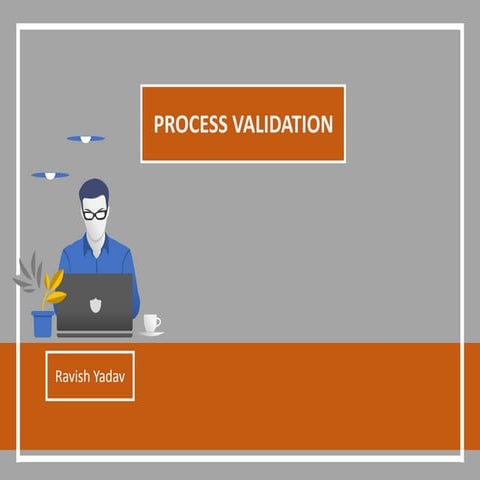 PROCESS VALIDATION

Ravish Yadav